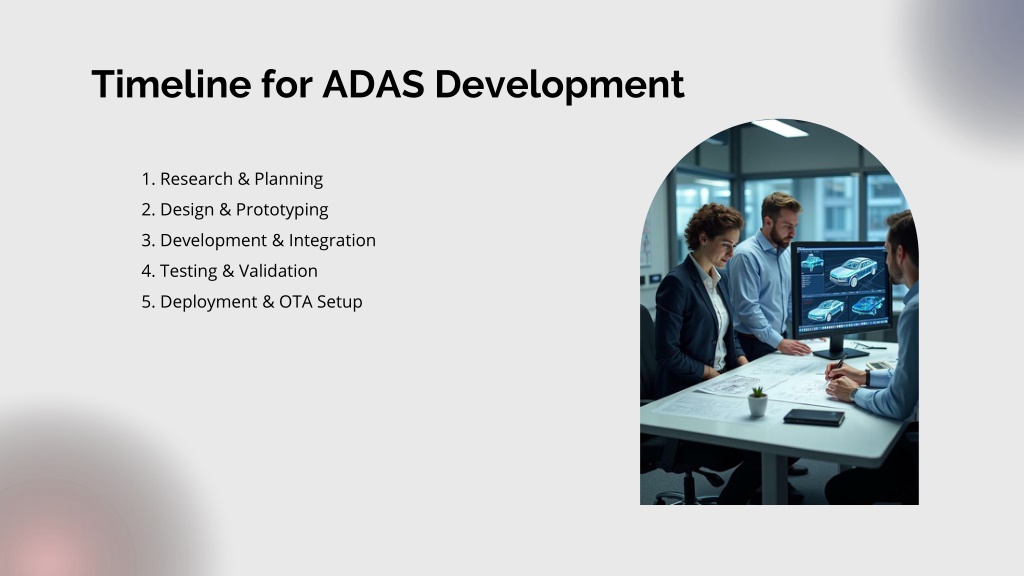 Timeline for ADAS Development

1. Research & Planning
2. Design & Prototyping
3. Development & Integration
4. Testing & Validation
5. Deployment & OTA Setup